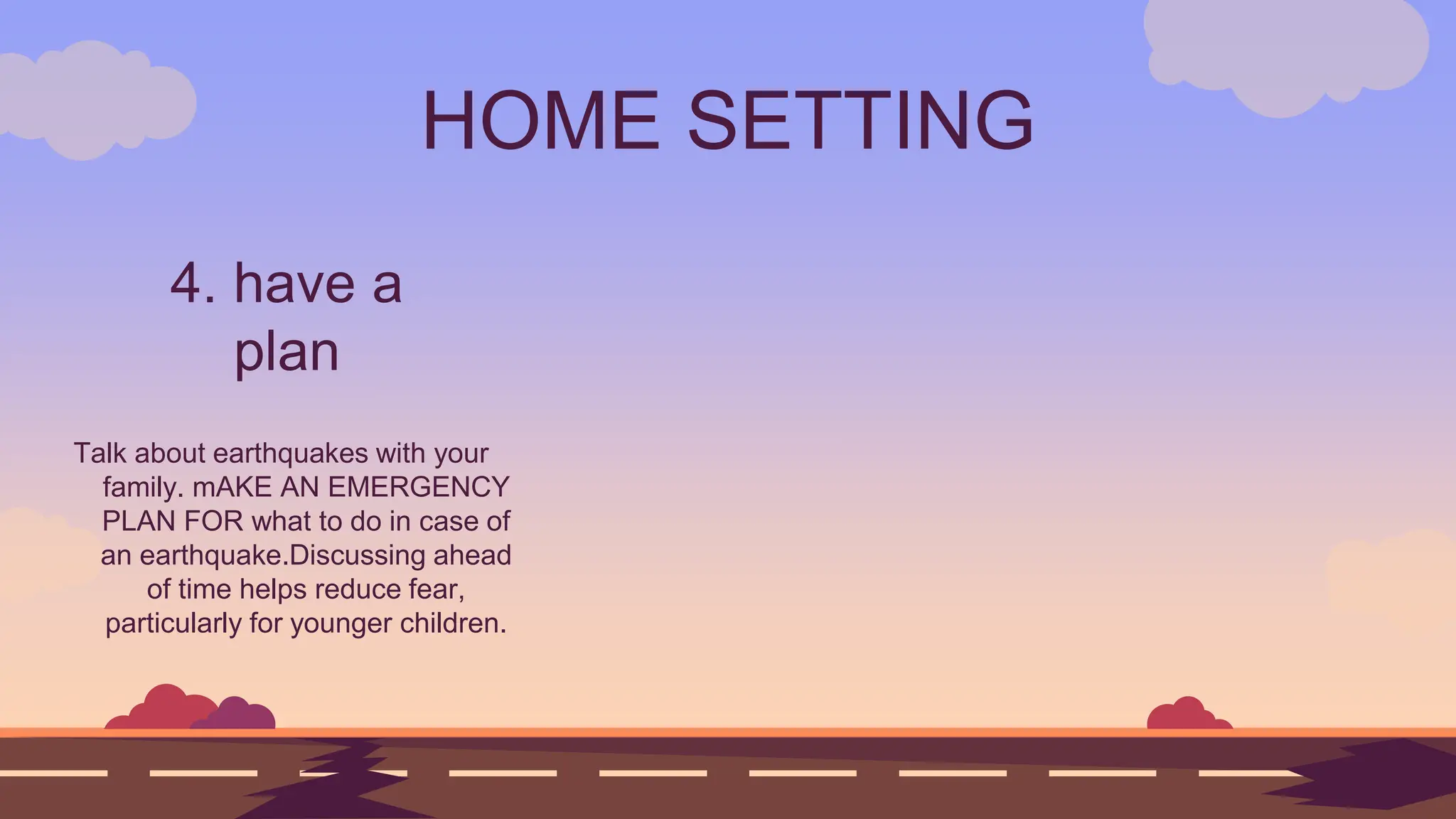 HOME SETTING

4. have a plan

Talk about earthquakes with your family. mAKE AN EMERGENCY PLAN FOR what to do in case of an earthquake.Discussing ahead of time helps reduce fear, particularly for younger children.